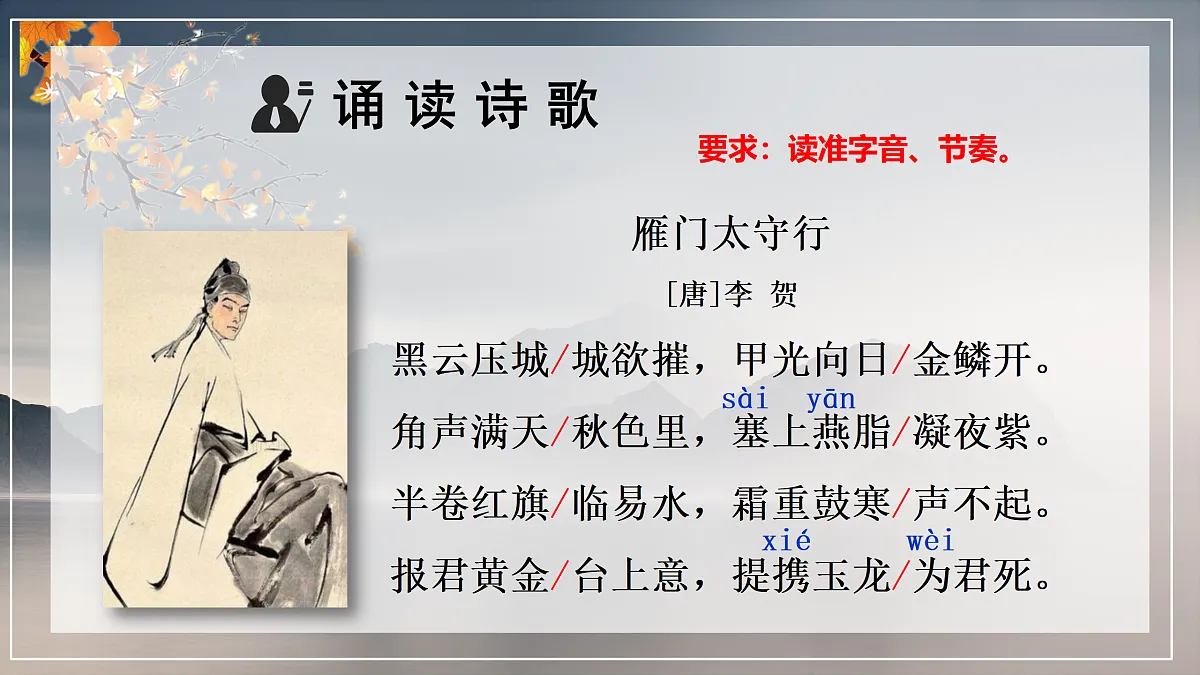 诵读诗歌

要求：读准字音、节奏。

雁门太守行

[唐]李 贺

黑云压城/城欲摧，甲光向日/金鳞开。

sài yān

角声满天/秋色里，塞上燕脂/凝夜紫。

半卷红旗/临易水，霜重鼓寒/声不起。

xié wèi

报君黄金/台上意，提携玉龙/为君死。